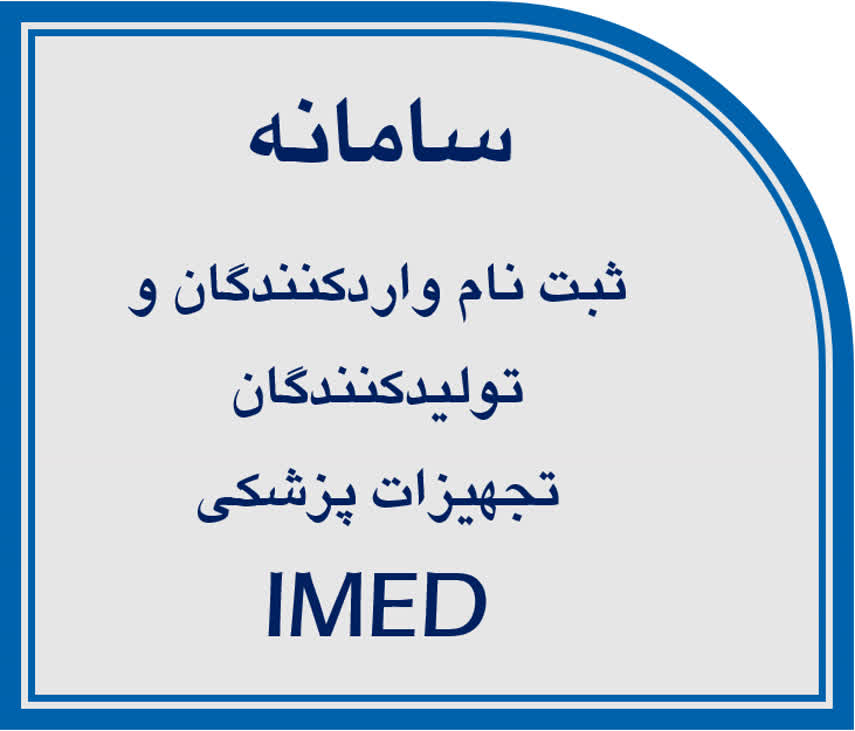 سامانه

ثبت نام واردکنندگان و

تولیدکنندگان

تجهیزات پزشکی

IMED